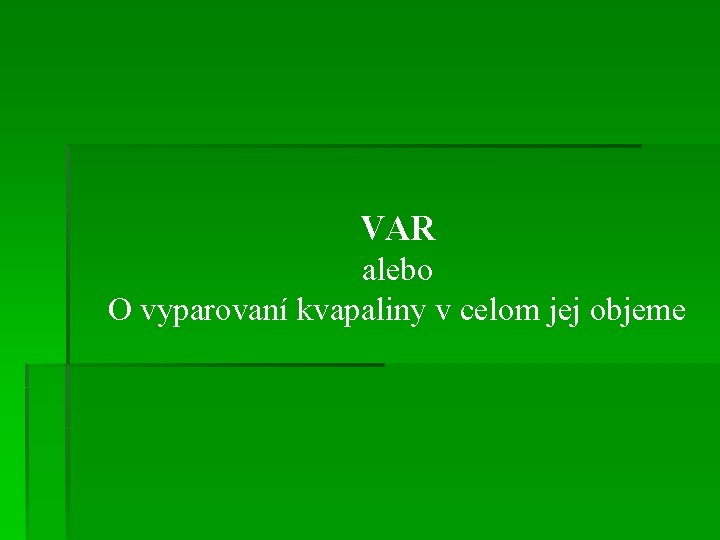 VAR
alebo
O vyparovaní kvapaliny v celom jej objeme